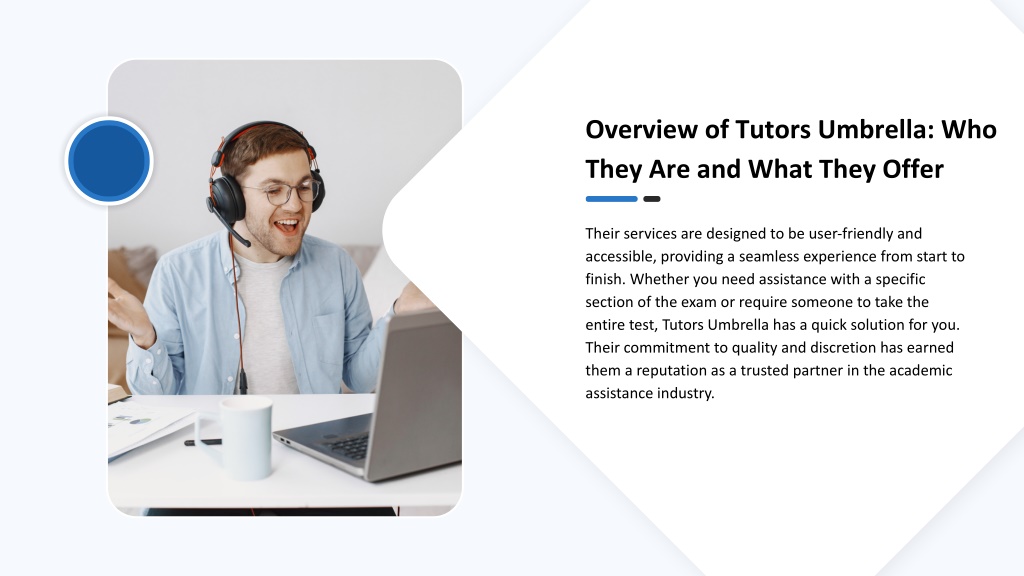 Overview of Tutors Umbrella: Who They Are and What They Offer

Their services are designed to be user-friendly and accessible, providing a seamless experience from start to finish. Whether you need assistance with a specific section of the exam or require someone to take the entire test, Tutors Umbrella has a quick solution for you. Their commitment to quality and discretion has earned them a reputation as a trusted partner in the academic assistance industry.